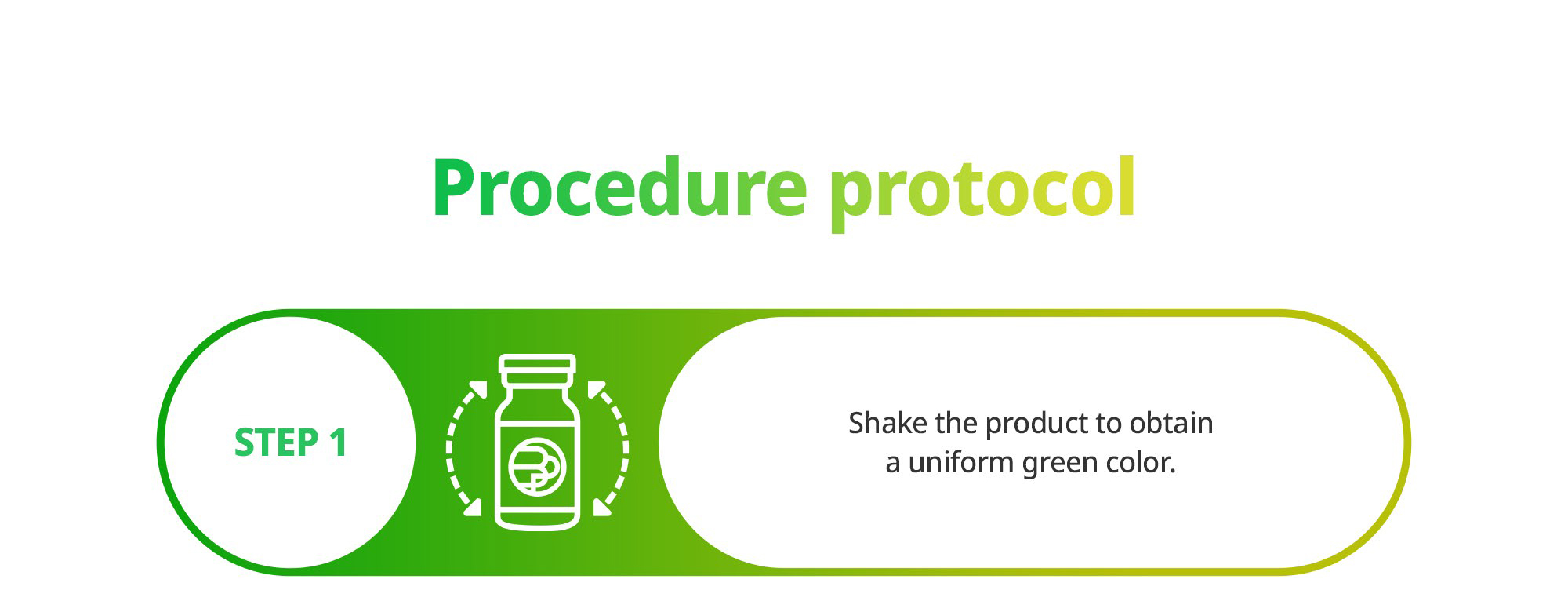 Procedure protocol

STEP 1

Shake the product to obtain a uniform green color.